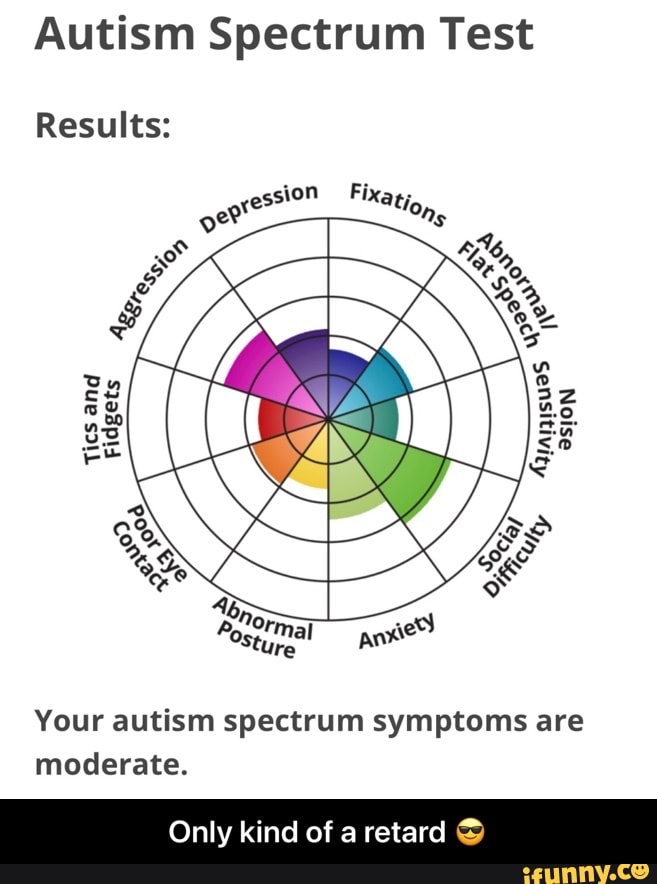 Autism Spectrum Test

Results:

Depression
Fixations
Abnormal/ Flat Speech
Noise Sensitivity
Social Difficulty
Anxiety
Abnormal Posture
Poor Eye Contact
Tics and Fidgets
Aggression

Your autism spectrum symptoms are moderate.

Only kind of a retard 😎

ifunny.co